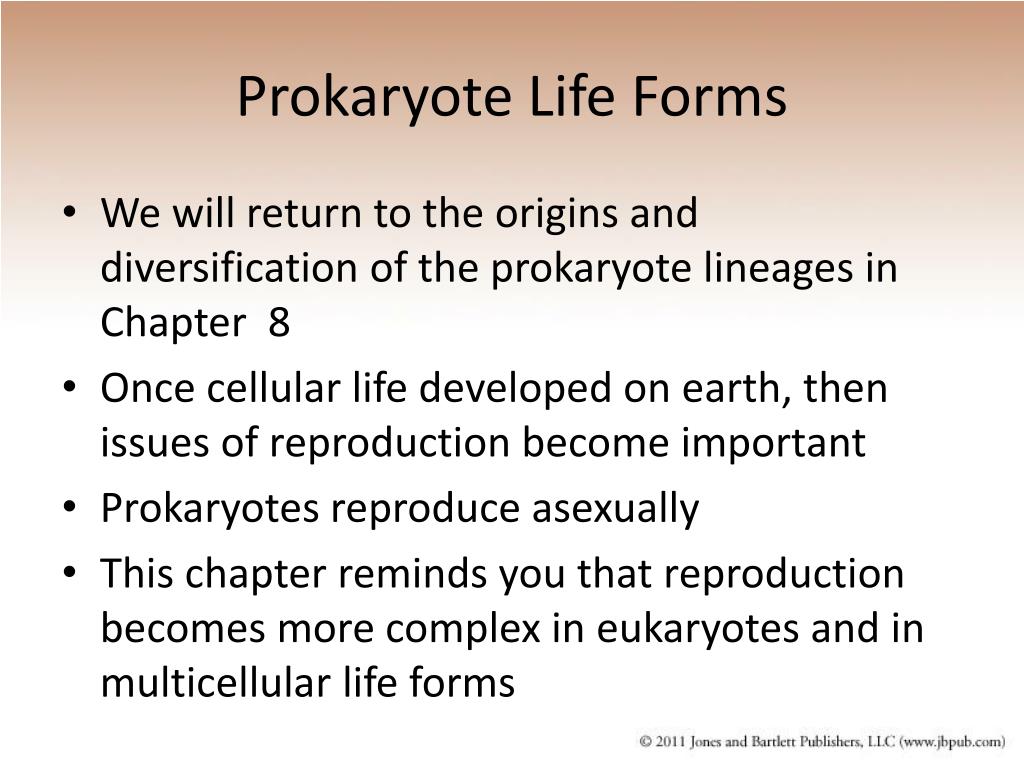 Prokaryote Life Forms

• We will return to the origins and diversification of the prokaryote lineages in Chapter 8
• Once cellular life developed on earth, then issues of reproduction become important
• Prokaryotes reproduce asexually
• This chapter reminds you that reproduction becomes more complex in eukaryotes and in multicellular life forms

© 2011 Jones and Bartlett Publishers, LLC (www.jbpub.com)